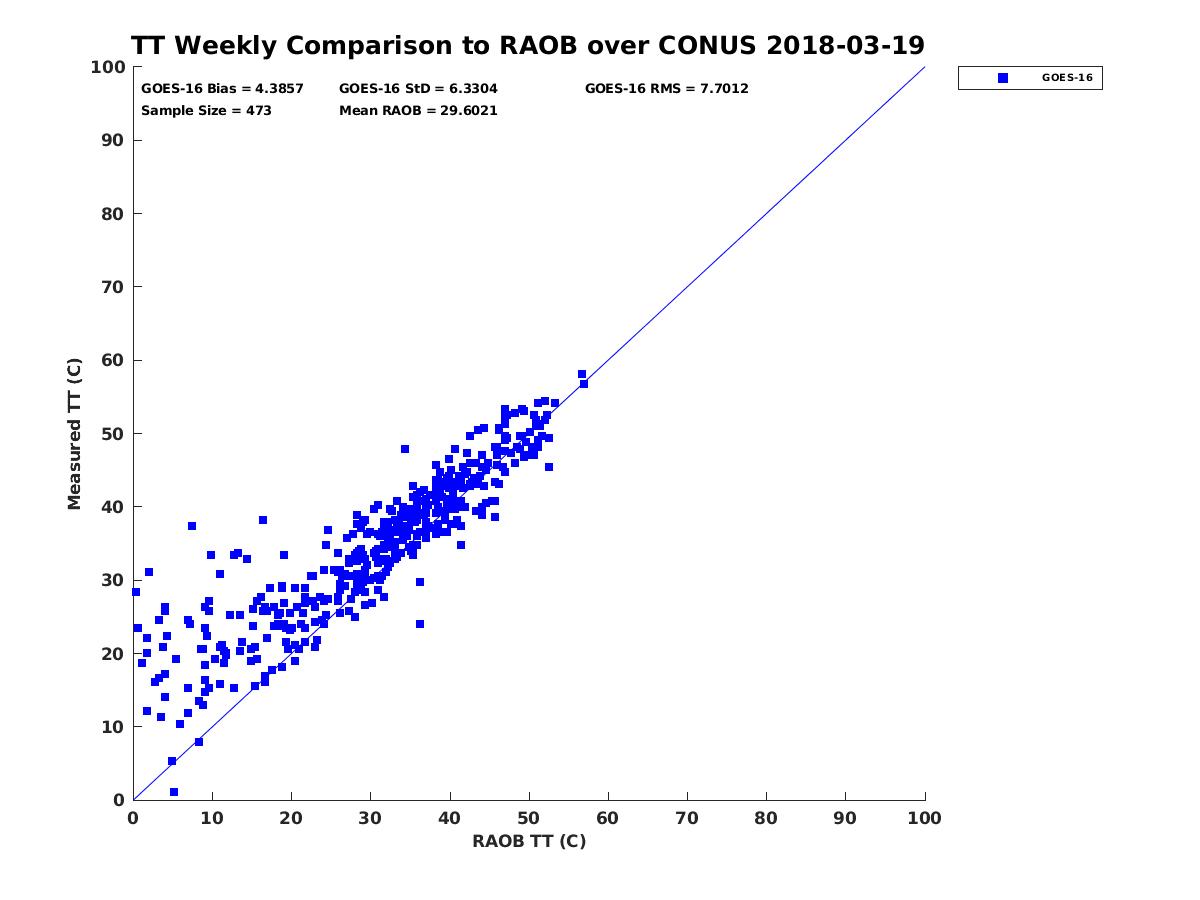 TT Weekly Comparison to RAOB over CONUS 2018-03-19

GOES-16 Bias = 4.3857
GOES-16 StD = 6.3304
GOES-16 RMS = 7.7012
Sample Size = 473
Mean RAOB = 29.6021

GOES-16

Measured TT (C)

100
90
80
70
60
50
40
30
20
10
0

0 10 20 30 40 50 60 70 80 90 100

RAOB TT (C)